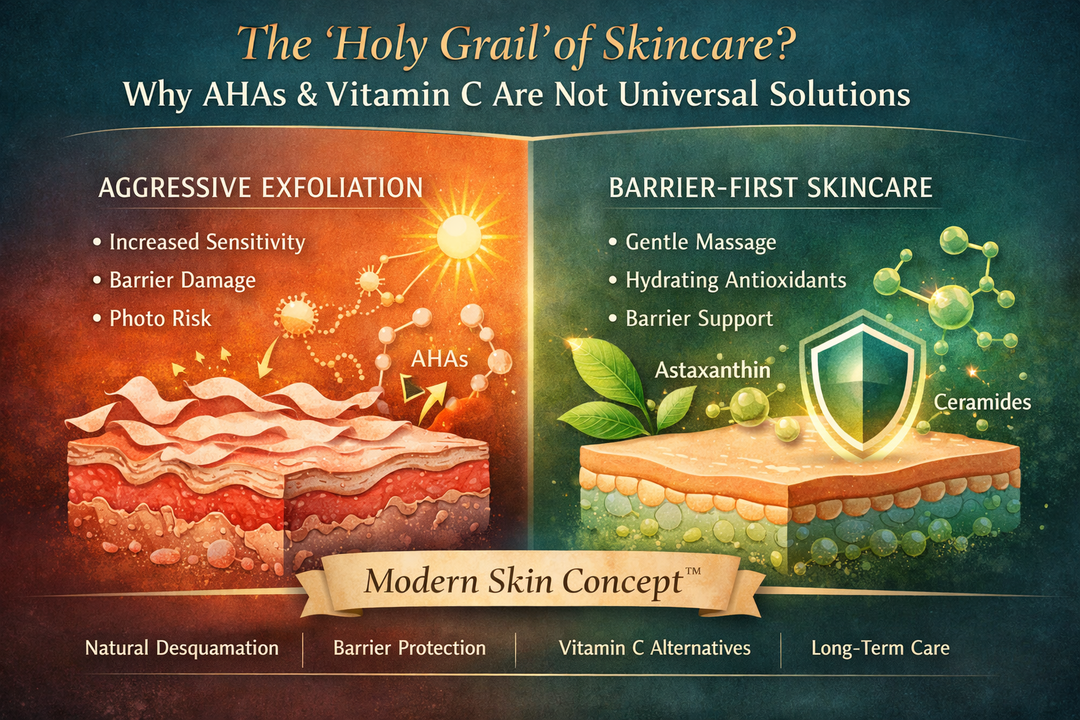 The 'Holy Grail' of Skincare?
Why AHAs & Vitamin C Are Not Universal Solutions

AGGRESSIVE EXFOLIATION
• Increased Sensitivity
• Barrier Damage
• Photo Risk

AHAs

BARRIER-FIRST SKINCARE
• Gentle Massage
• Hydrating Antioxidants
• Barrier Support

Astaxanthin

Ceramides

Modern Skin Concept™

Natural Desquamation | Barrier Protection | Vitamin C Alternatives | Long-Term Care